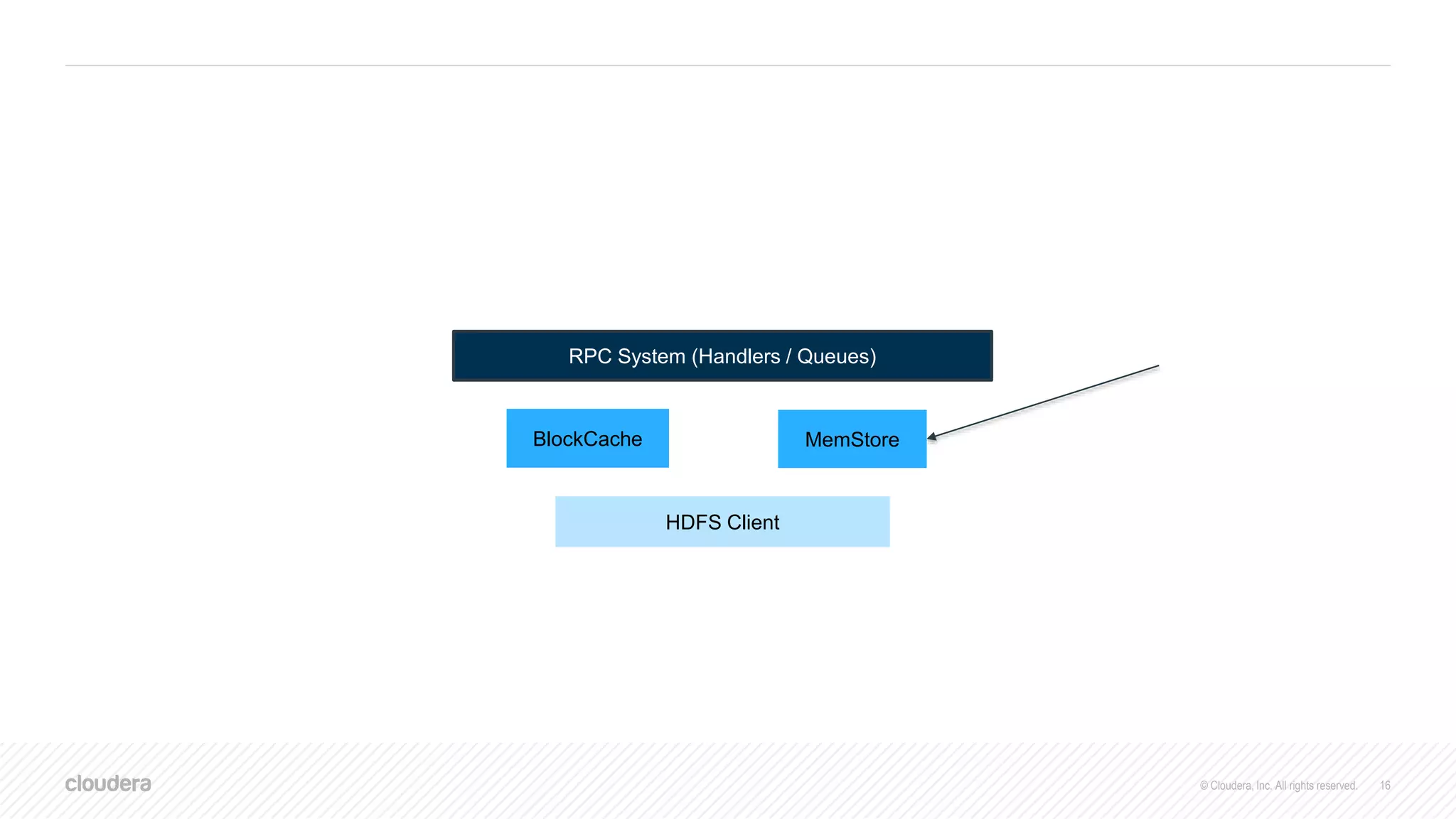 RPC System (Handlers / Queues)

BlockCache

MemStore

HDFS Client

cloudera

© Cloudera, Inc. All rights reserved.

16